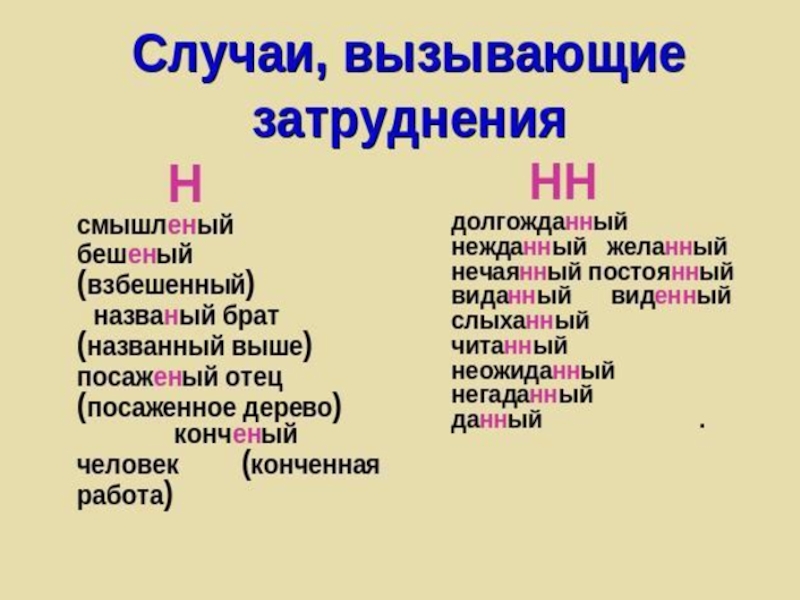 Случаи, вызывающие затруднения

Н

смышленый
бешеный
(взбешенный)
названый брат
(названный выше)
посаженый отец
(посаженное дерево)
конченый человек (конченная работа)

НН

долгожданный
нежданный желанный
нечаянный постоянный
виданный виденный
слыханный
читанный
неожиданный
негаданный
данный .